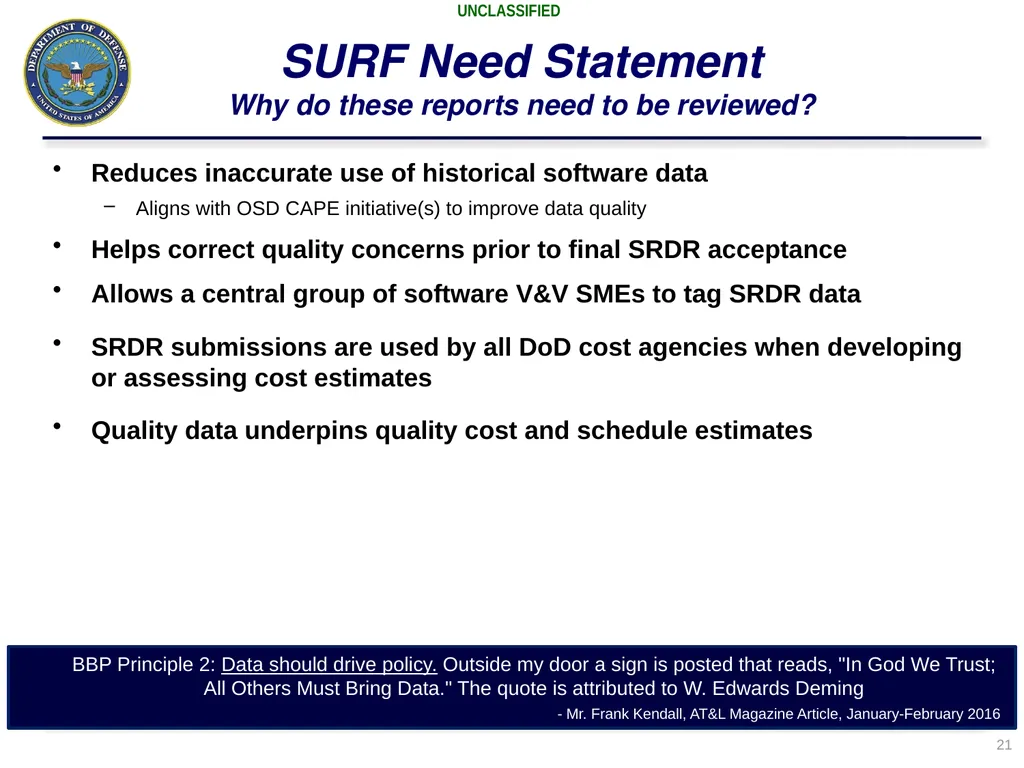 UNCLASSIFIED

DEPARTMENT OF DEFENSE
UNITED STATES OF AMERICA

SURF Need Statement
Why do these reports need to be reviewed?

• Reduces inaccurate use of historical software data
– Aligns with OSD CAPE initiative(s) to improve data quality

• Helps correct quality concerns prior to final SRDR acceptance

• Allows a central group of software V&V SMEs to tag SRDR data

• SRDR submissions are used by all DoD cost agencies when developing or assessing cost estimates

• Quality data underpins quality cost and schedule estimates

BBP Principle 2: Data should drive policy. Outside my door a sign is posted that reads, "In God We Trust; All Others Must Bring Data." The quote is attributed to W. Edwards Deming

- Mr. Frank Kendall, AT&L Magazine Article, January-February 2016

21